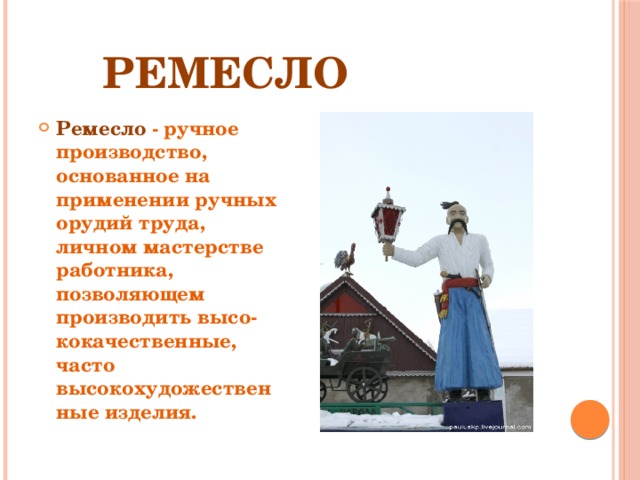 РЕМЕСЛО

Ремесло - ручное производство, основанное на применении ручных орудий труда, личном мастерстве работника, позволяющем производить высококачественные, часто высокохудожествен ные изделия.

paul-skp.livejournal.com